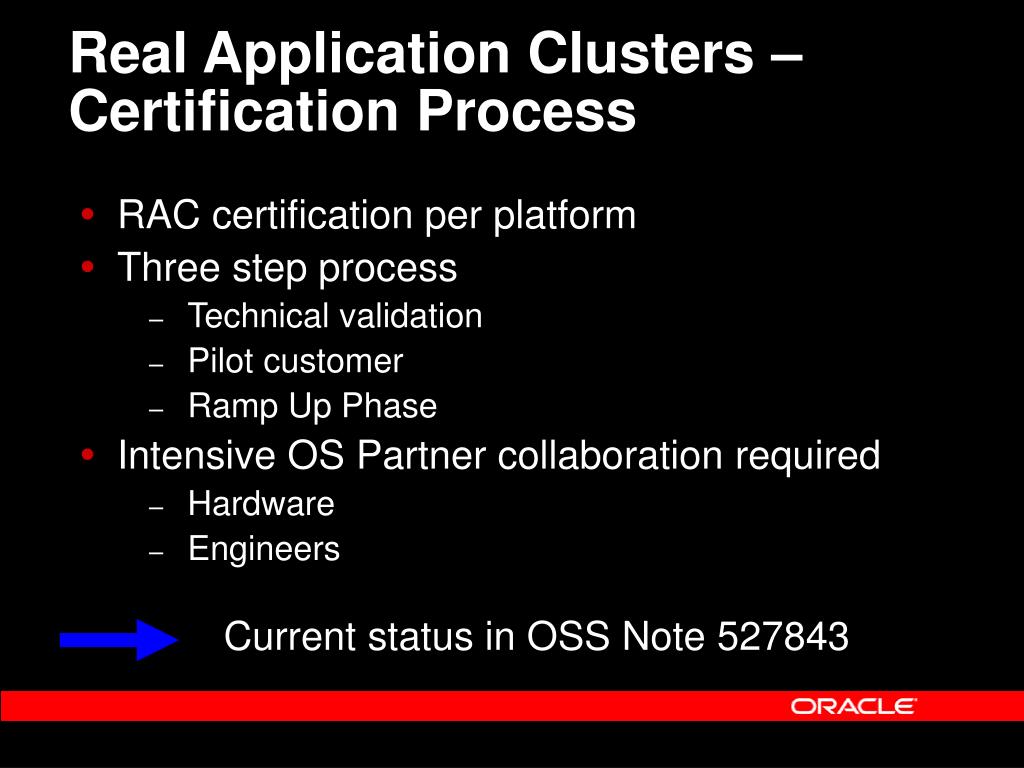 Real Application Clusters – Certification Process

• RAC certification per platform
• Three step process
– Technical validation
– Pilot customer
– Ramp Up Phase
• Intensive OS Partner collaboration required
– Hardware
– Engineers

Current status in OSS Note 527843

ORACLE